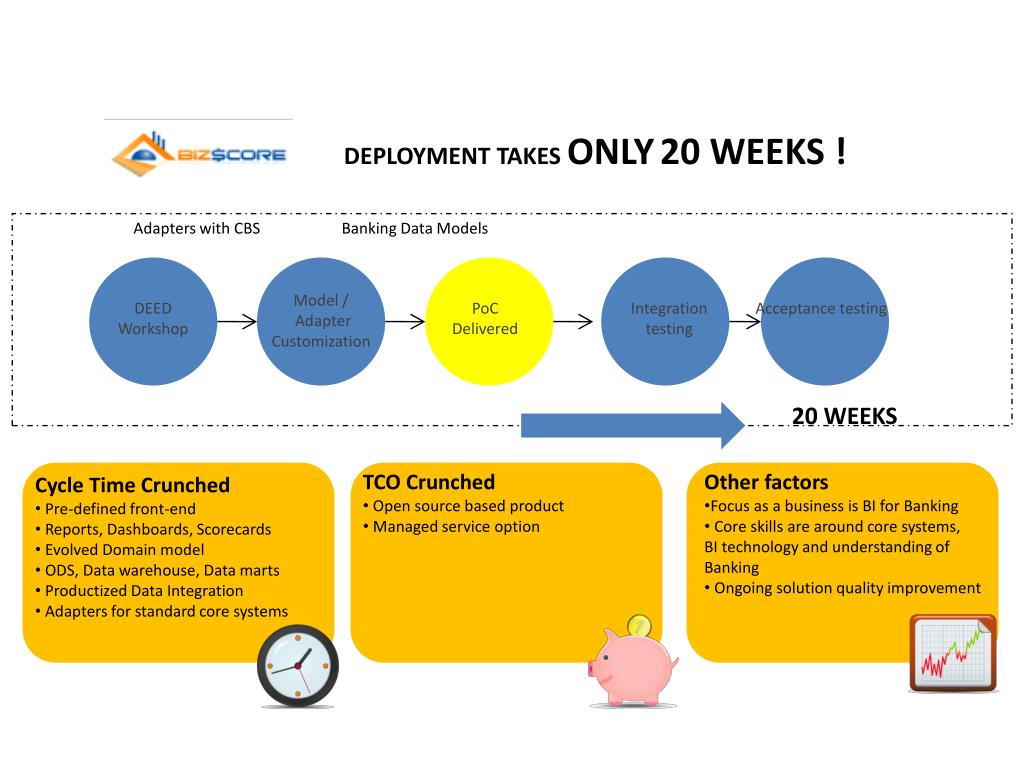 BIZ$CORE

DEPLOYMENT TAKES ONLY 20 WEEKS !

Adapters with CBS

Banking Data Models

DEED Workshop

Model / Adapter Customization

PoC Delivered

Integration testing

Acceptance testing

20 WEEKS

Cycle Time Crunched
• Pre-defined front-end
• Reports, Dashboards, Scorecards
• Evolved Domain model
• ODS, Data warehouse, Data marts
• Productized Data Integration
• Adapters for standard core systems

TCO Crunched
• Open source based product
• Managed service option

Other factors
•Focus as a business is BI for Banking
• Core skills are around core systems, BI technology and understanding of Banking
• Ongoing solution quality improvement